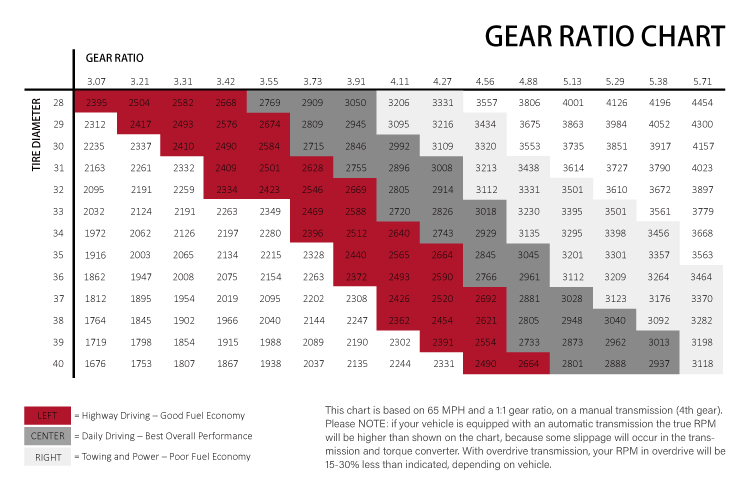 GEAR RATIO CHART

GEAR RATIO

TIRE DIAMETER

| | 3.07 | 3.21 | 3.31 | 3.42 | 3.55 | 3.73 | 3.91 | 4.11 | 4.27 | 4.56 | 4.88 | 5.13 | 5.29 | 5.38 | 5.71 |
|---|---|---|---|---|---|---|---|---|---|---|---|---|---|---|---|
| 28 | 2395 | 2504 | 2582 | 2668 | 2769 | 2909 | 3050 | 3206 | 3331 | 3557 | 3806 | 4001 | 4126 | 4196 | 4454 |
| 29 | 2312 | 2417 | 2493 | 2576 | 2674 | 2809 | 2945 | 3095 | 3216 | 3434 | 3675 | 3863 | 3984 | 4052 | 4300 |
| 30 | 2235 | 2337 | 2410 | 2490 | 2584 | 2715 | 2846 | 2992 | 3109 | 3320 | 3553 | 3735 | 3851 | 3917 | 4157 |
| 31 | 2163 | 2261 | 2332 | 2409 | 2501 | 2628 | 2755 | 2896 | 3008 | 3213 | 3438 | 3614 | 3727 | 3790 | 4023 |
| 32 | 2095 | 2191 | 2259 | 2334 | 2423 | 2546 | 2669 | 2805 | 2914 | 3112 | 3331 | 3501 | 3610 | 3672 | 3897 |
| 33 | 2032 | 2124 | 2191 | 2263 | 2349 | 2469 | 2588 | 2720 | 2826 | 3018 | 3230 | 3395 | 3501 | 3561 | 3779 |
| 34 | 1972 | 2062 | 2126 | 2197 | 2280 | 2396 | 2512 | 2640 | 2743 | 2929 | 3135 | 3295 | 3398 | 3456 | 3668 |
| 35 | 1916 | 2003 | 2065 | 2134 | 2215 | 2328 | 2440 | 2565 | 2664 | 2845 | 3045 | 3201 | 3301 | 3357 | 3563 |
| 36 | 1862 | 1947 | 2008 | 2075 | 2154 | 2263 | 2372 | 2493 | 2590 | 2766 | 2961 | 3112 | 3209 | 3264 | 3464 |
| 37 | 1812 | 1895 | 1954 | 2019 | 2095 | 2202 | 2308 | 2426 | 2520 | 2692 | 2881 | 3028 | 3123 | 3176 | 3370 |
| 38 | 1764 | 1845 | 1902 | 1966 | 2040 | 2144 | 2247 | 2362 | 2454 | 2621 | 2805 | 2948 | 3040 | 3092 | 3282 |
| 39 | 1719 | 1798 | 1854 | 1915 | 1988 | 2089 | 2190 | 2302 | 2391 | 2554 | 2733 | 2873 | 2962 | 3013 | 3198 |
| 40 | 1676 | 1753 | 1807 | 1867 | 1938 | 2037 | 2135 | 2244 | 2331 | 2490 | 2664 | 2801 | 2888 | 2937 | 3118 |

LEFT = Highway Driving – Good Fuel Economy
CENTER = Daily Driving – Best Overall Performance
RIGHT = Towing and Power – Poor Fuel Economy

This chart is based on 65 MPH and a 1:1 gear ratio, on a manual transmission (4th gear). Please NOTE: if your vehicle is equipped with an automatic transmission the true RPM will be higher than shown on the chart, because some slippage will occur in the transmission and torque converter. With overdrive transmission, your RPM in overdrive will be 15-30% less than indicated, depending on vehicle.